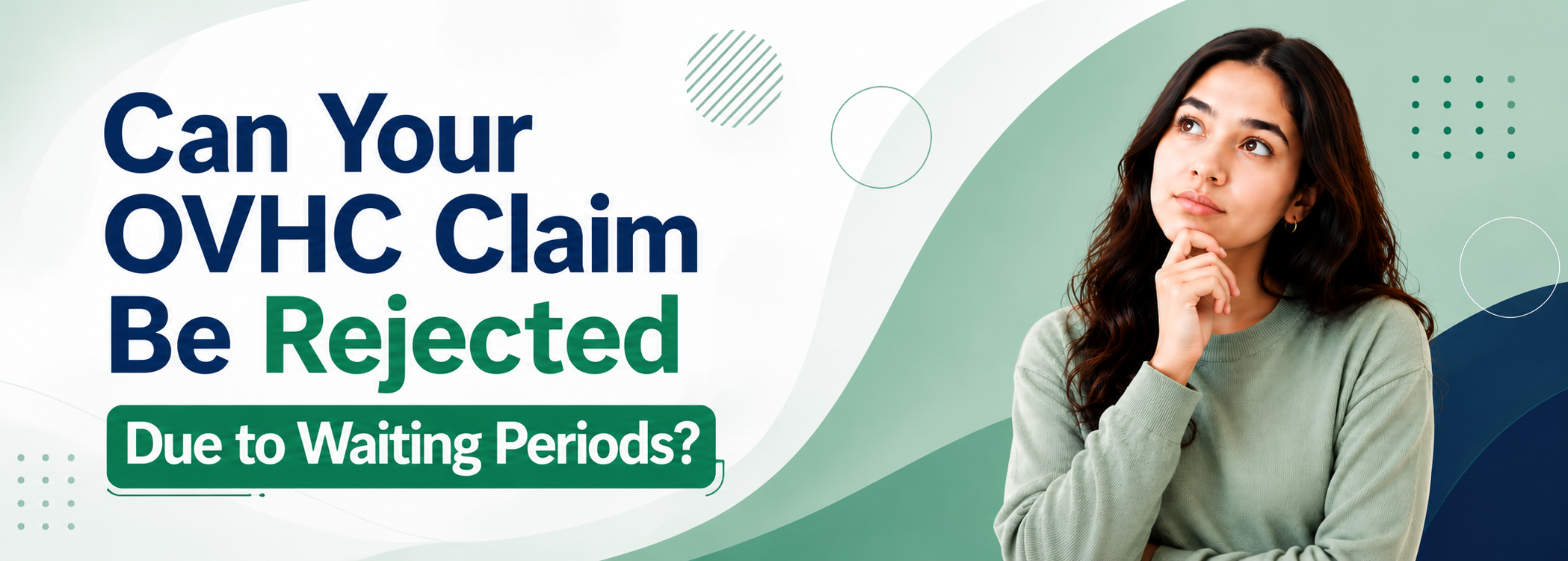 Can Your OVHC Claim Be Rejected

Due to Waiting Periods?